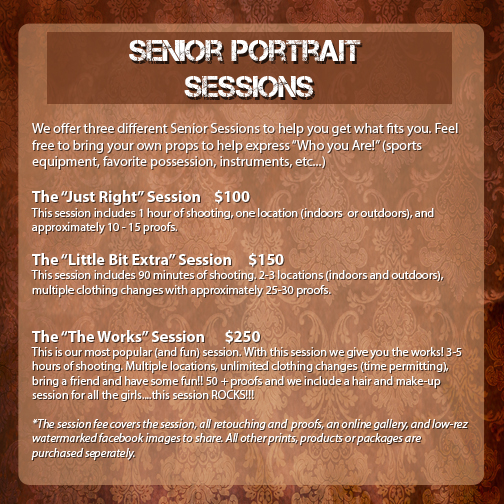 SENIOR PORTRAIT SESSIONS

We offer three different Senior Sessions to help you get what fits you. Feel free to bring your own props to help express "Who you Are!" (sports equipment, favorite possession, instruments, etc...)

The "Just Right" Session $100
This session includes 1 hour of shooting, one location (indoors or outdoors), and approximately 10 - 15 proofs.

The "Little Bit Extra" Session $150
This session includes 90 minutes of shooting. 2-3 locations (indoors and outdoors), multiple clothing changes with approximately 25-30 proofs.

The "The Works" Session $250
This is our most popular (and fun) session. With this session we give you the works! 3-5 hours of shooting. Multiple locations, unlimited clothing changes (time permitting), bring a friend and have some fun!! 50 + proofs and we include a hair and make-up session for all the girls....this session ROCKS!!!

*The session fee covers the session, all retouching and proofs, an online gallery, and low-rez watermarked facebook images to share. All other prints, products or packages are purchased seperately.